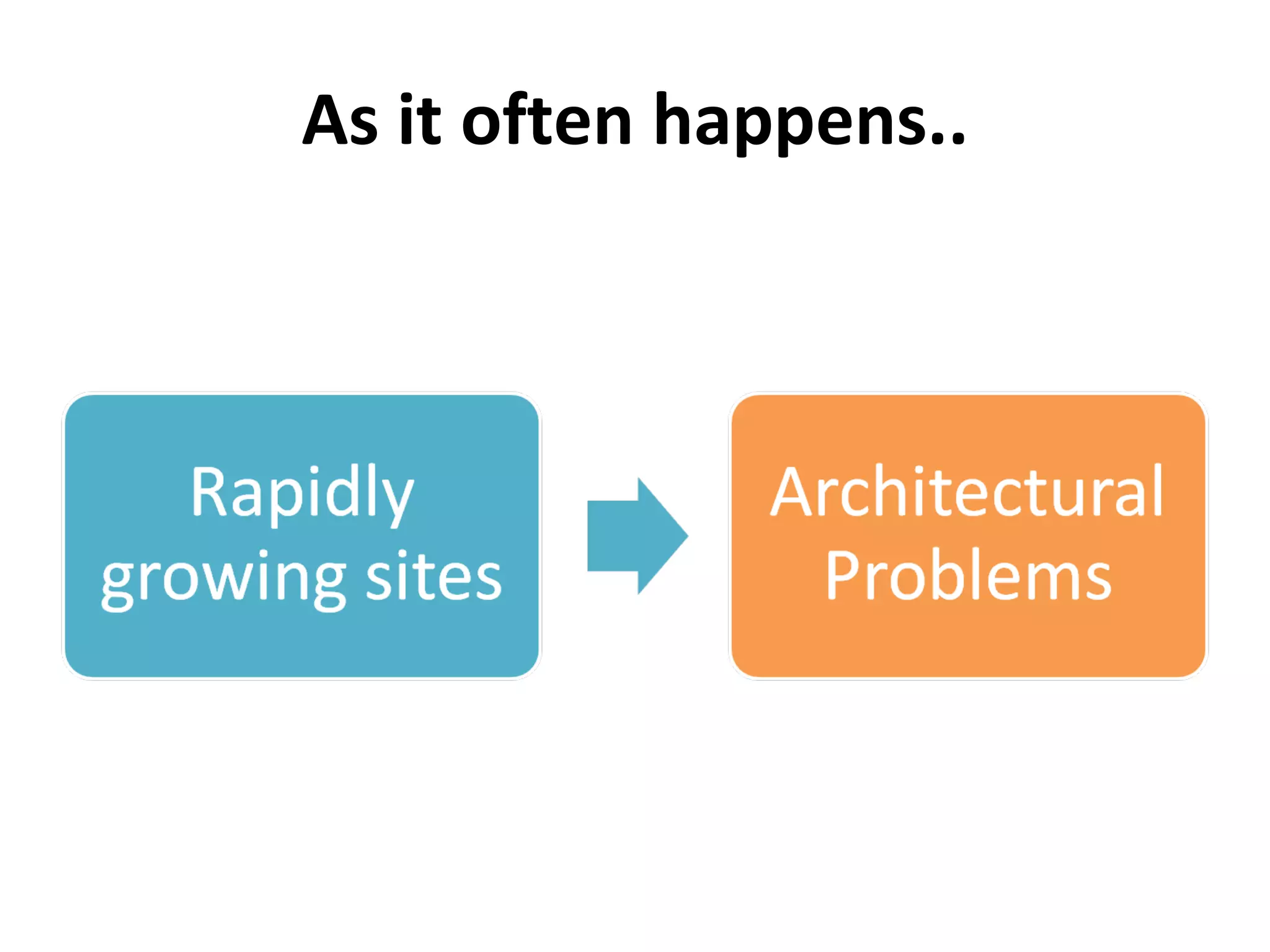 As it often happens..

Rapidly growing sites

Architectural Problems